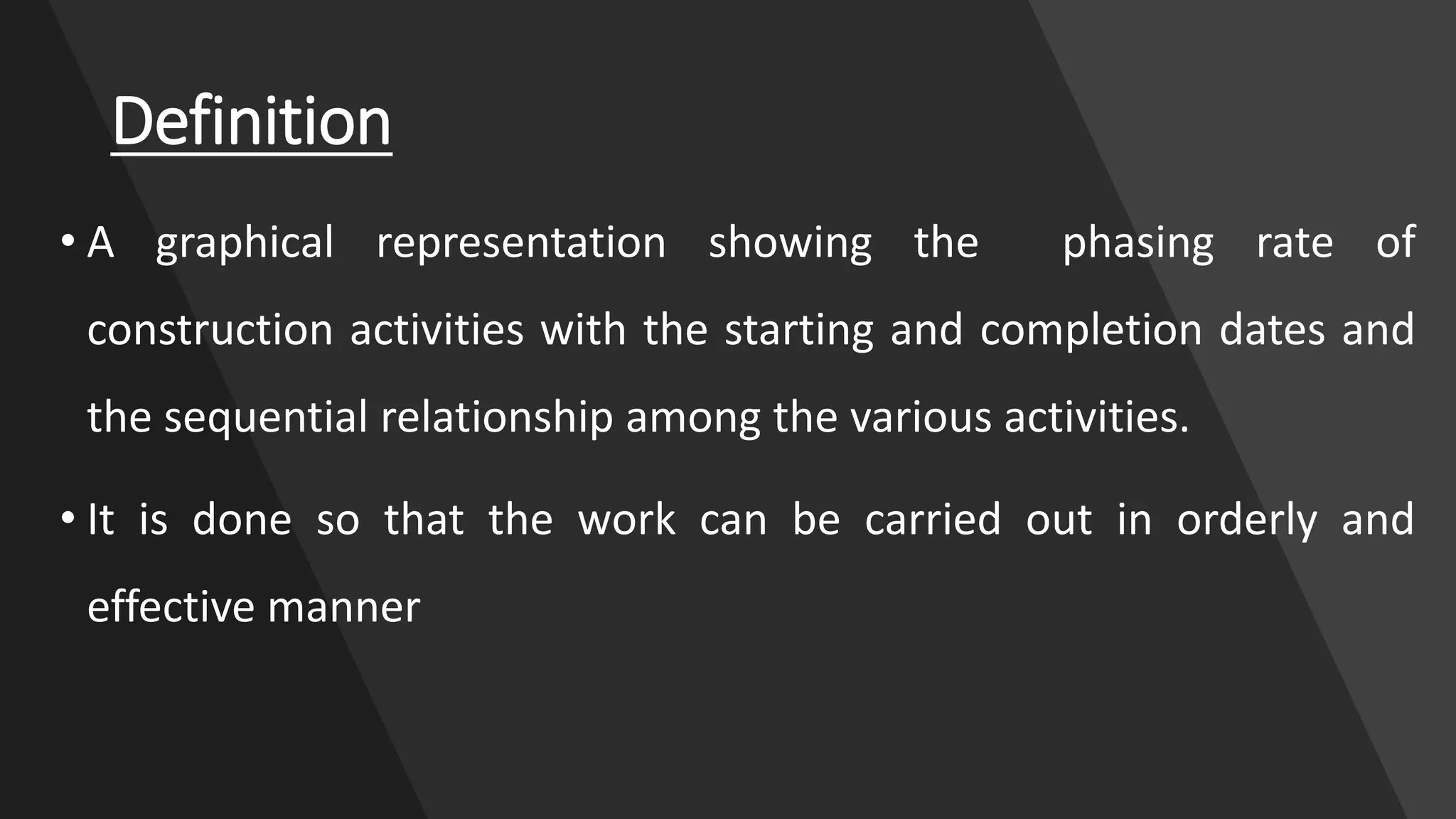 Definition

• A graphical representation showing the phasing rate of construction activities with the starting and completion dates and the sequential relationship among the various activities.

• It is done so that the work can be carried out in orderly and effective manner